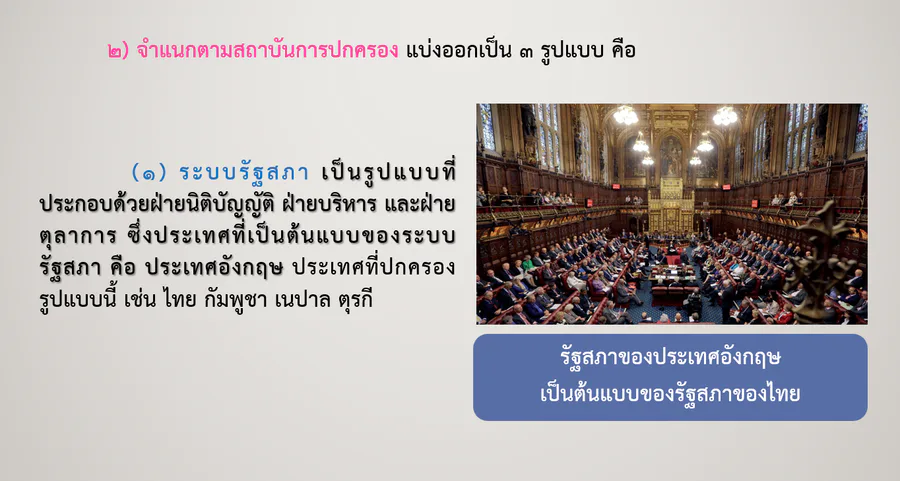 ๒) จำแนกตามสถาบันการปกครอง แบ่งออกเป็น ๓ รูปแบบ คือ

(๑) ระบบรัฐสภา เป็นรูปแบบที่ประกอบด้วยฝ่ายนิติบัญญัติ ฝ่ายบริหาร และฝ่ายตุลาการ ซึ่งประเทศที่เป็นต้นแบบของระบบรัฐสภา คือ ประเทศอังกฤษ ประเทศที่ปกครองรูปแบบนี้ เช่น ไทย กัมพูชา เนปาล ตุรกี

รัฐสภาของประเทศอังกฤษ
เป็นต้นแบบของรัฐสภาของไทย